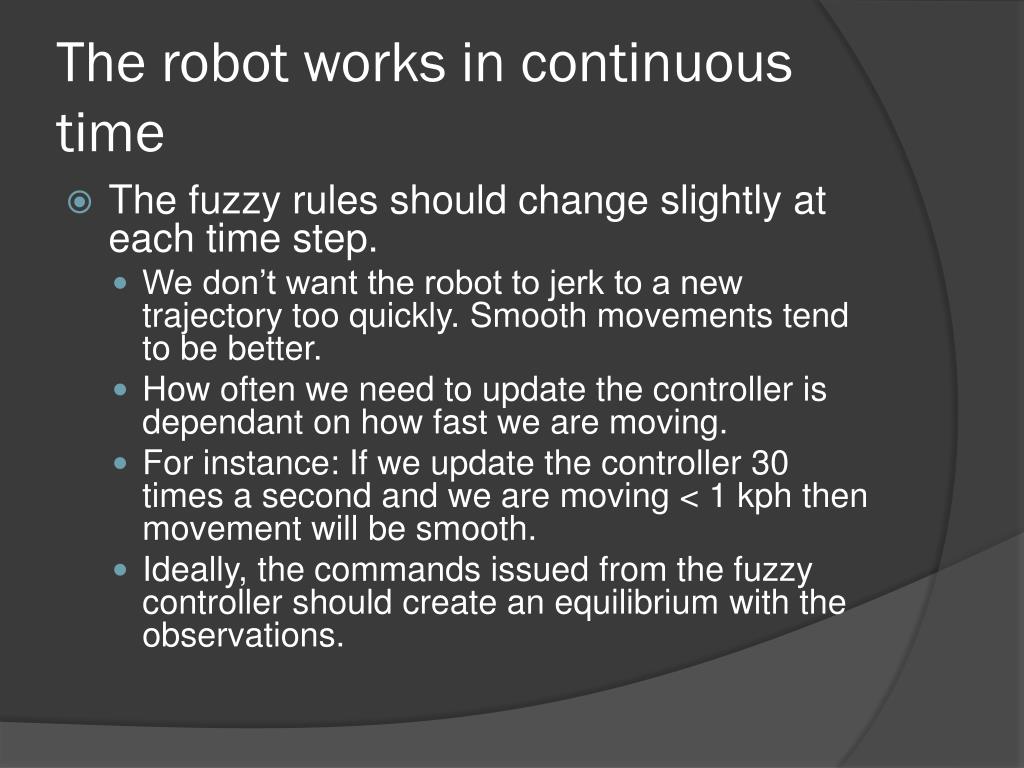 The robot works in continuous time

The fuzzy rules should change slightly at each time step.

We don’t want the robot to jerk to a new trajectory too quickly. Smooth movements tend to be better.

How often we need to update the controller is dependant on how fast we are moving.

For instance: If we update the controller 30 times a second and we are moving < 1 kph then movement will be smooth.

Ideally, the commands issued from the fuzzy controller should create an equilibrium with the observations.